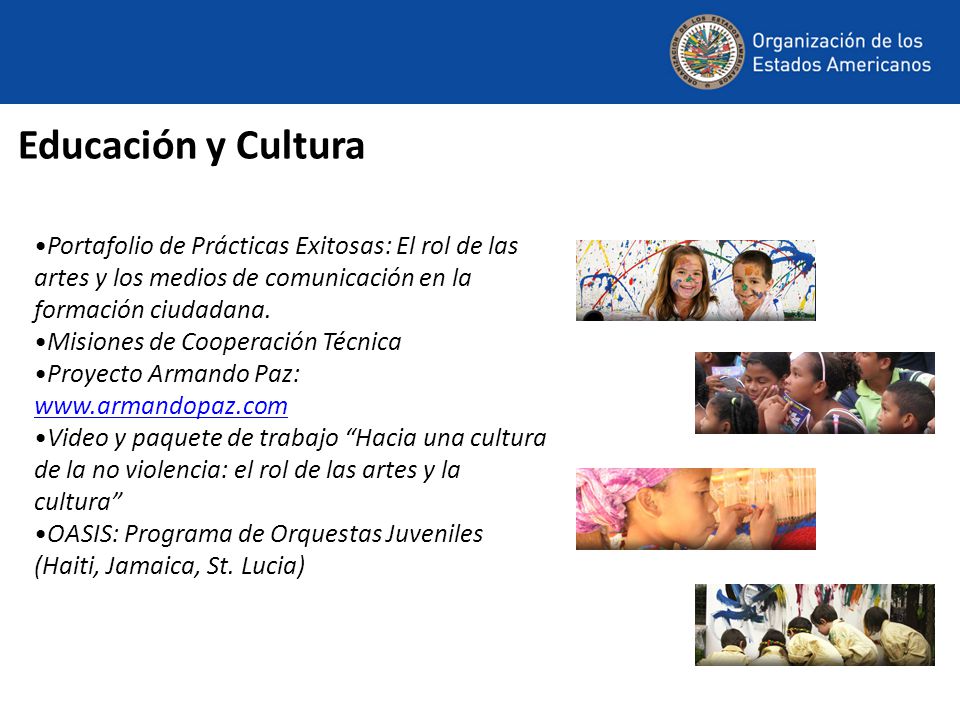 Organización de los Estados Americanos

Educación y Cultura

•Portafolio de Prácticas Exitosas: El rol de las artes y los medios de comunicación en la formación ciudadana.
•Misiones de Cooperación Técnica
•Proyecto Armando Paz: www.armandopaz.com
•Video y paquete de trabajo “Hacia una cultura de la no violencia: el rol de las artes y la cultura”
•OASIS: Programa de Orquestas Juveniles (Haiti, Jamaica, St. Lucia)